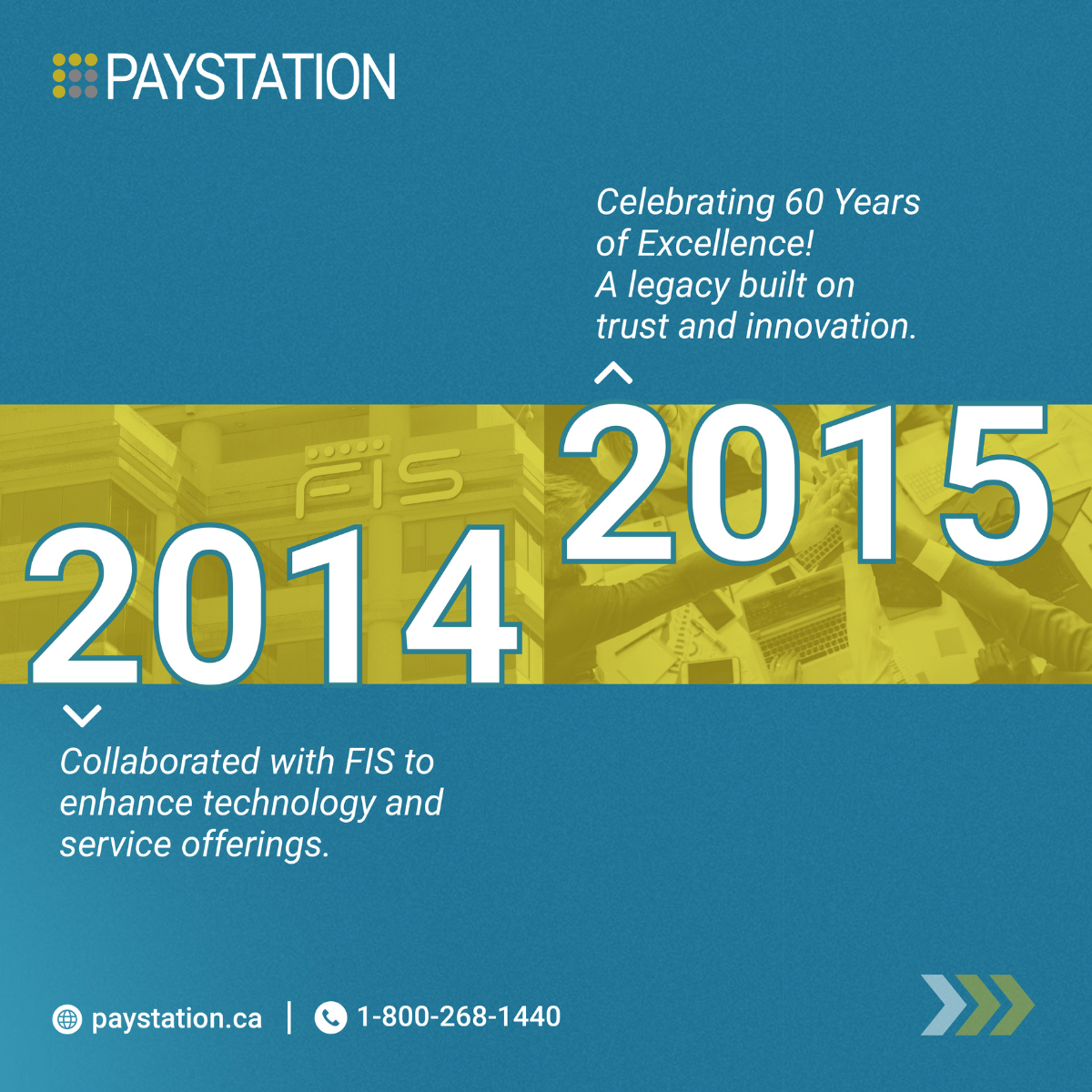 PAYSTATION

Celebrating 60 Years of Excellence! A legacy built on trust and innovation.

FIS

2015

2014

Collaborated with FIS to enhance technology and service offerings.

paystation.ca | 1-800-268-1440